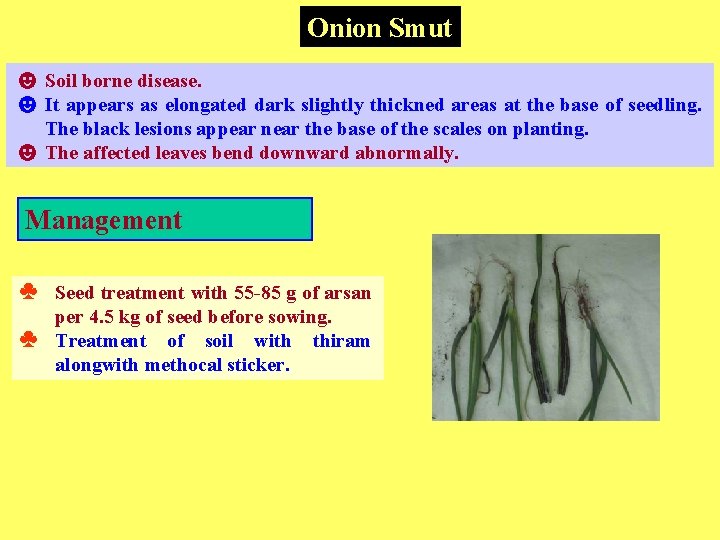 Onion Smut

☻ Soil borne disease.
☻ It appears as elongated dark slightly thickned areas at the base of seedling. The black lesions appear near the base of the scales on planting.
☻ The affected leaves bend downward abnormally.

Management

♣ Seed treatment with 55-85 g of arsan per 4.5 kg of seed before sowing.
♣ Treatment of soil with thiram alongwith methocal sticker.